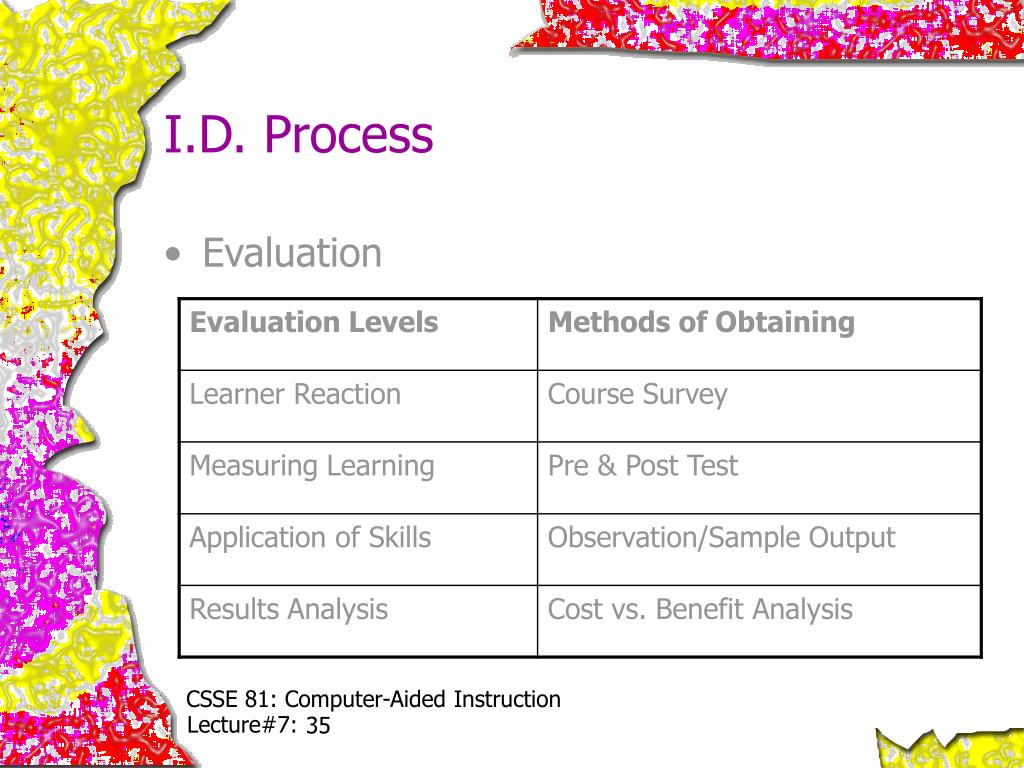 I.D. Process

• Evaluation

| Evaluation Levels | Methods of Obtaining |
|---|---|
| Learner Reaction | Course Survey |
| Measuring Learning | Pre & Post Test |
| Application of Skills | Observation/Sample Output |
| Results Analysis | Cost vs. Benefit Analysis |

CSSE 81: Computer-Aided Instruction
Lecture#7: 35